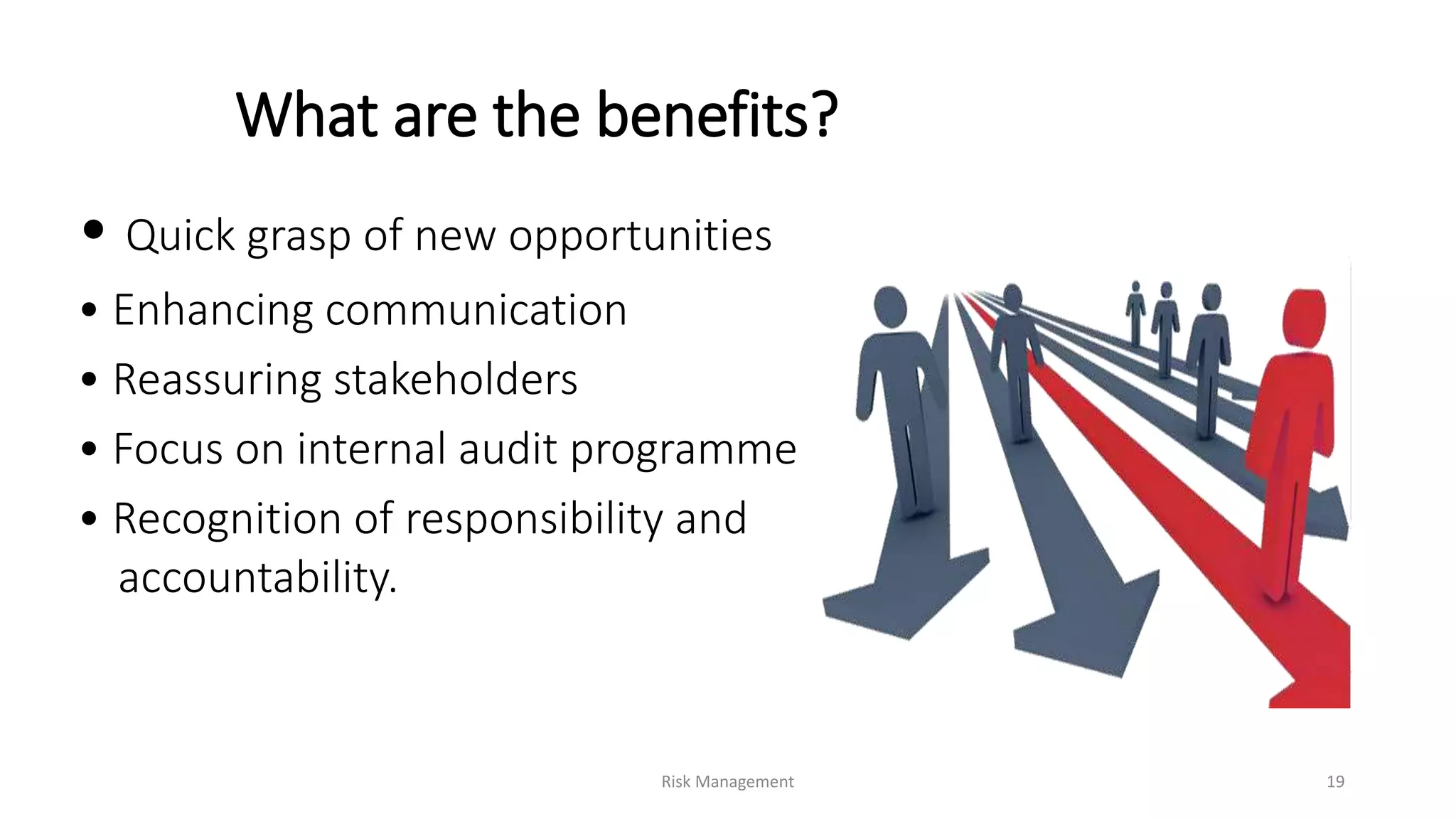 What are the benefits?

• Quick grasp of new opportunities
• Enhancing communication
• Reassuring stakeholders
• Focus on internal audit programme
• Recognition of responsibility and accountability.

Risk Management

19